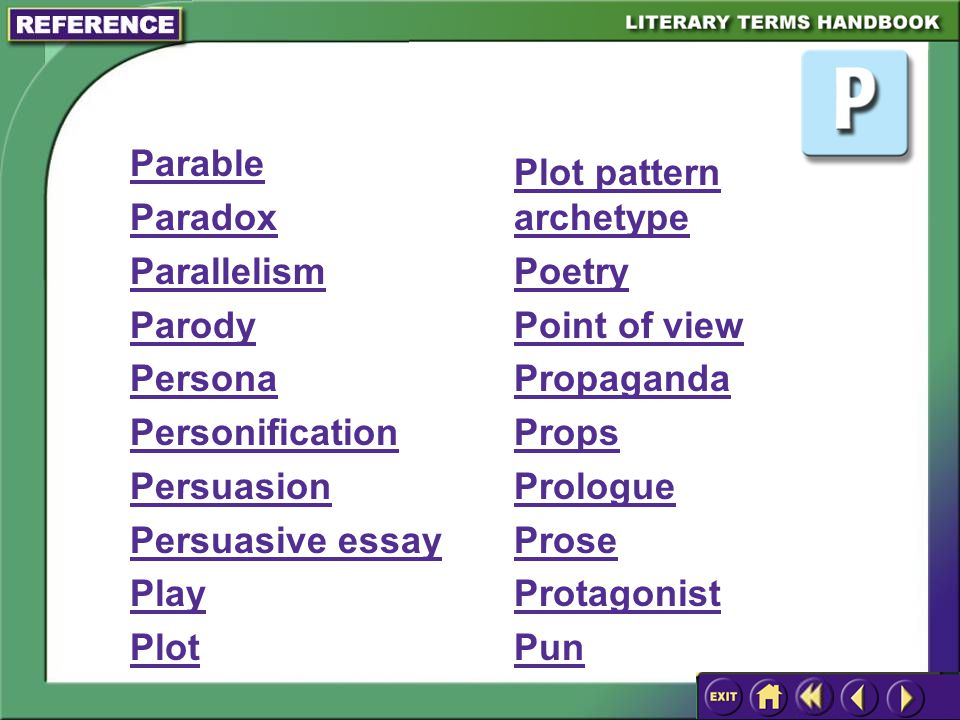 REFERENCE

LITERARY TERMS HANDBOOK

P

Parable
Paradox
Parallelism
Parody
Persona
Personification
Persuasion
Persuasive essay
Play
Plot

Plot pattern archetype
Poetry
Point of view
Propaganda
Props
Prologue
Prose
Protagonist
Pun

EXIT